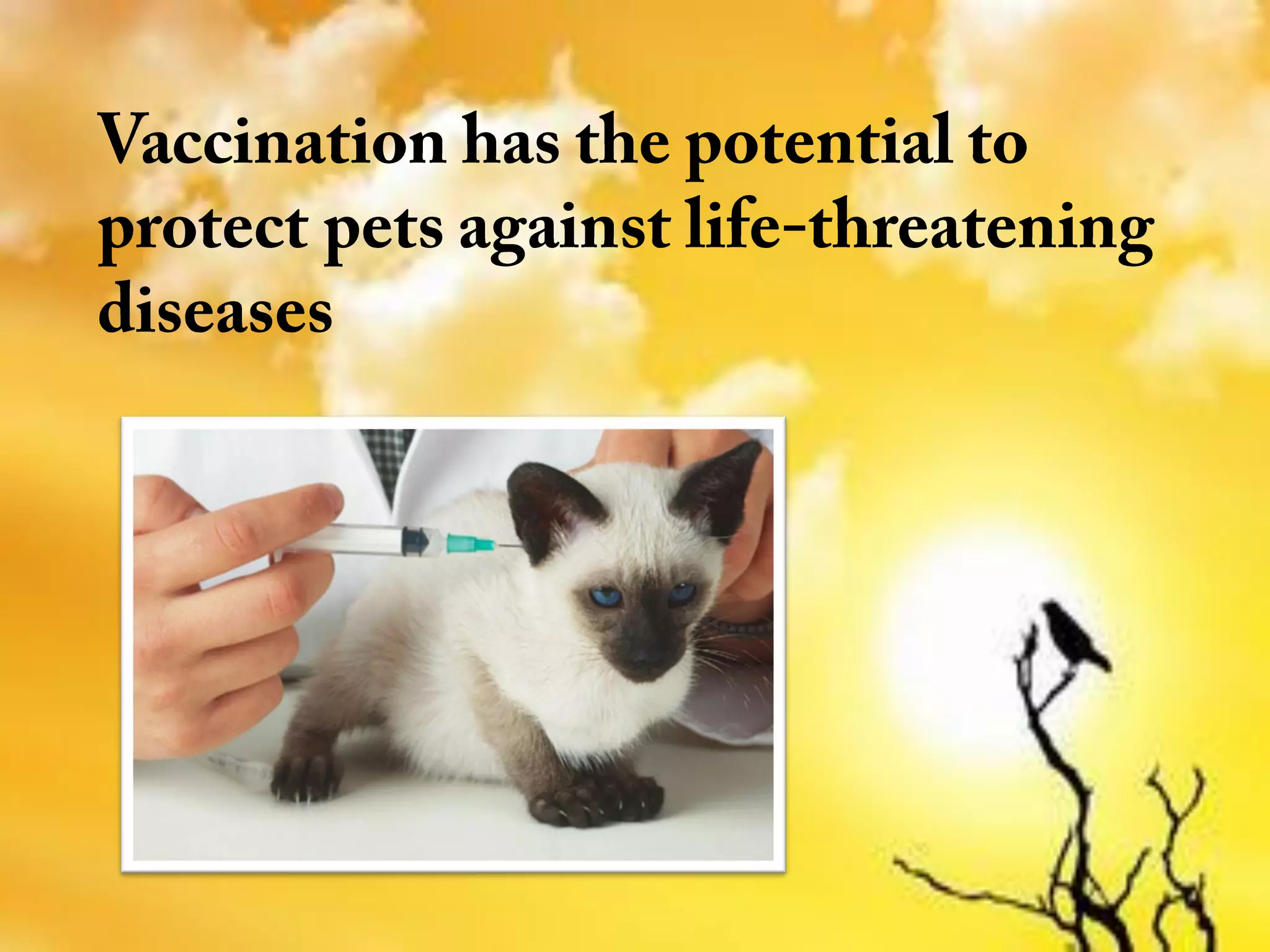 Vaccination has the potential to protect pets against life-threatening diseases